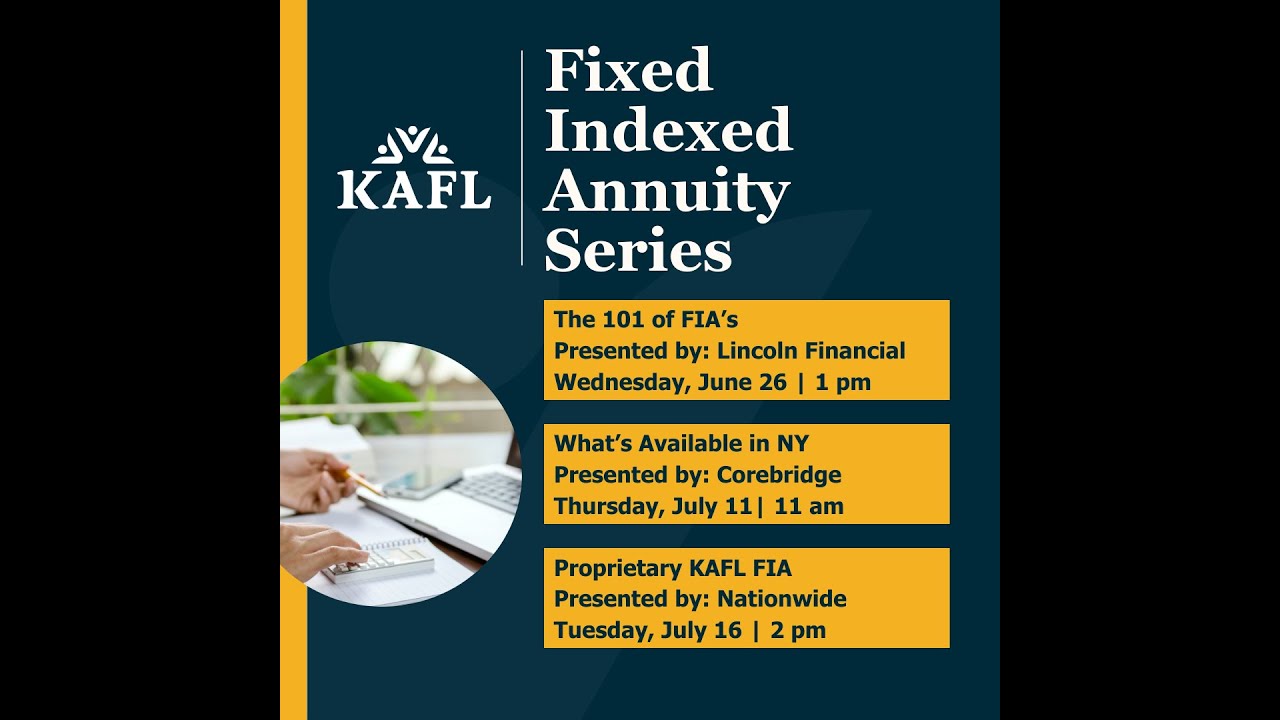 KAFL

Fixed Indexed Annuity Series

The 101 of FIA's
Presented by: Lincoln Financial
Wednesday, June 26 | 1 pm

What's Available in NY
Presented by: Corebridge
Thursday, July 11| 11 am

Proprietary KAFL FIA
Presented by: Nationwide
Tuesday, July 16 | 2 pm